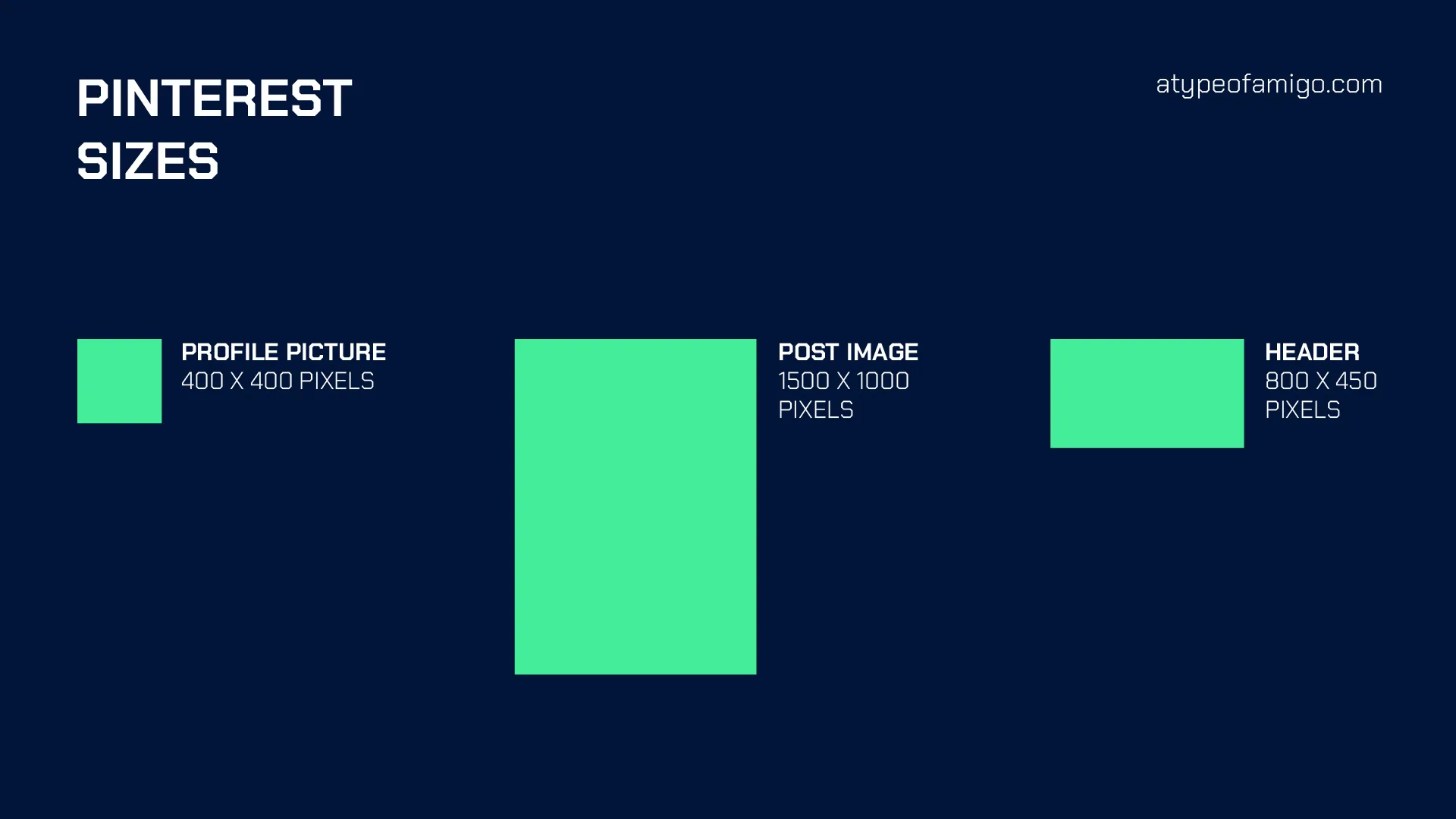 PINTEREST SIZES

atypeofamigo.com

PROFILE PICTURE
400 X 400 PIXELS

POST IMAGE
1500 X 1000 PIXELS

HEADER
800 X 450 PIXELS